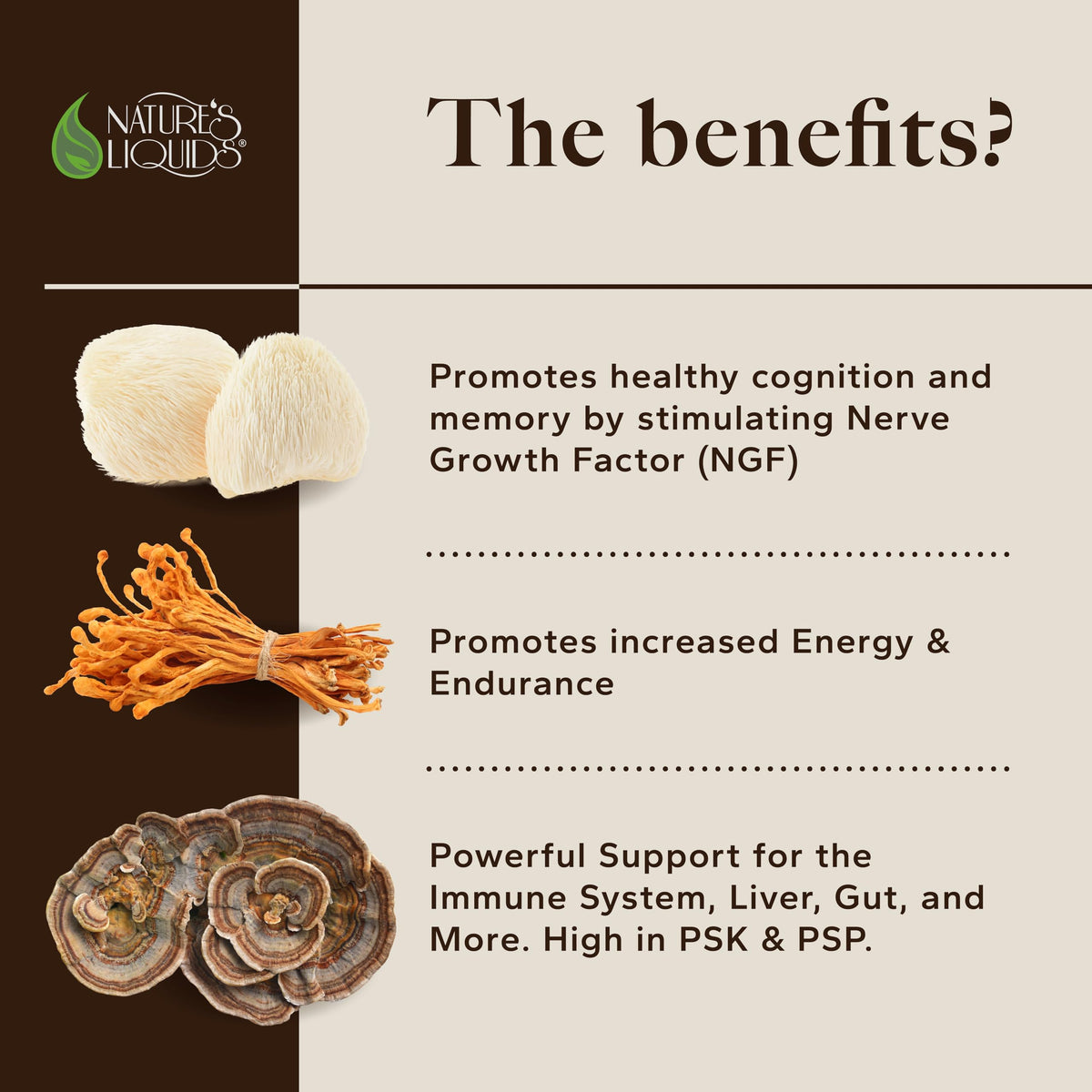 NATURE'S LIQUIDS®

The benefits?

Promotes healthy cognition and memory by stimulating Nerve Growth Factor (NGF)

Promotes increased Energy & Endurance

Powerful Support for the Immune System, Liver, Gut, and More. High in PSK & PSP.